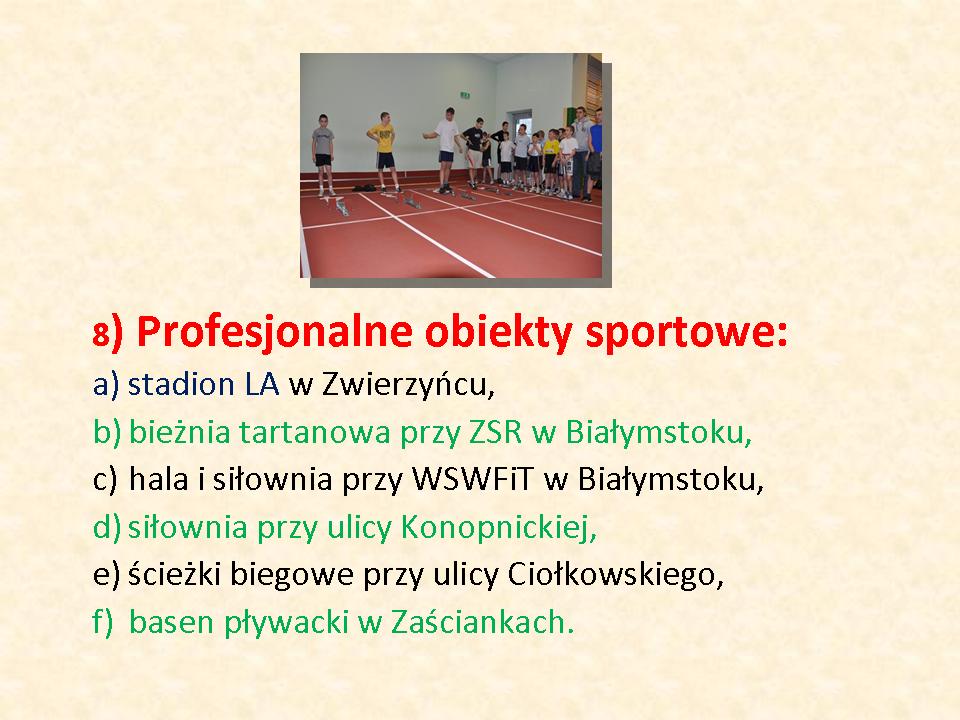 8) Profesjonalne obiekty sportowe:

a) stadion LA w Zwierzyńcu,
b) bieżnia tartanowa przy ZSR w Białymstoku,
c) hala i siłownia przy WSWFiT w Białymstoku,
d) siłownia przy ulicy Konopnickiej,
e) ścieżki biegowe przy ulicy Ciołkowskiego,
f) basen pływacki w Zaściankach.